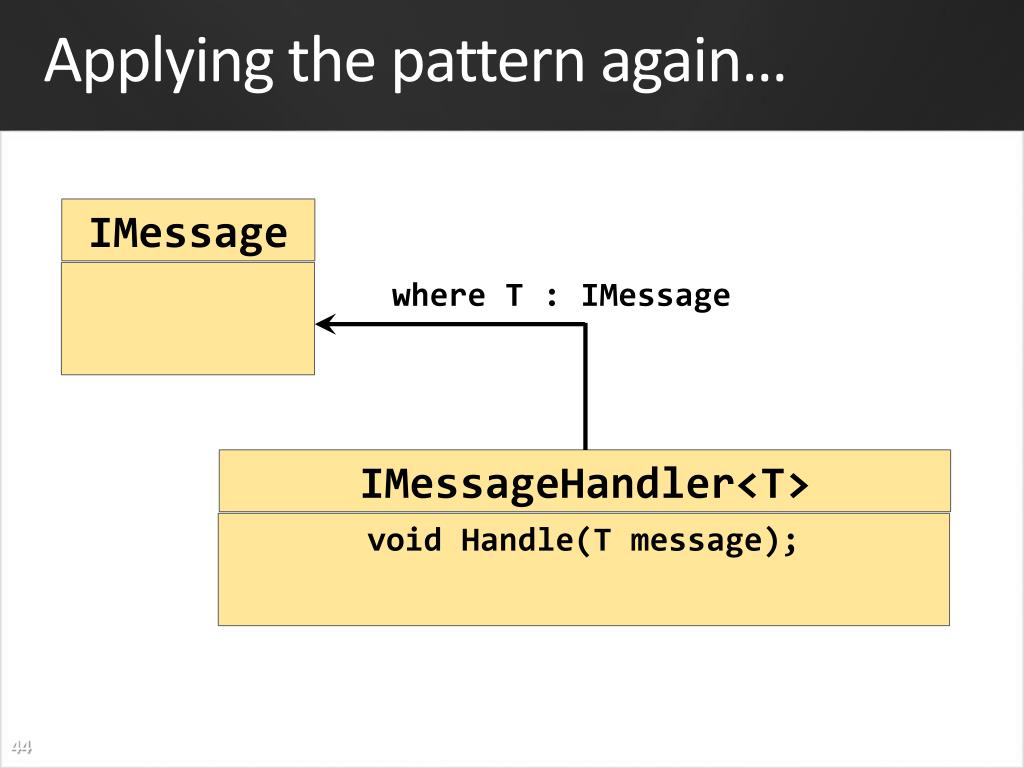 Applying the pattern again…

IMessage

where T : IMessage

IMessageHandler<T>

void Handle(T message);

44